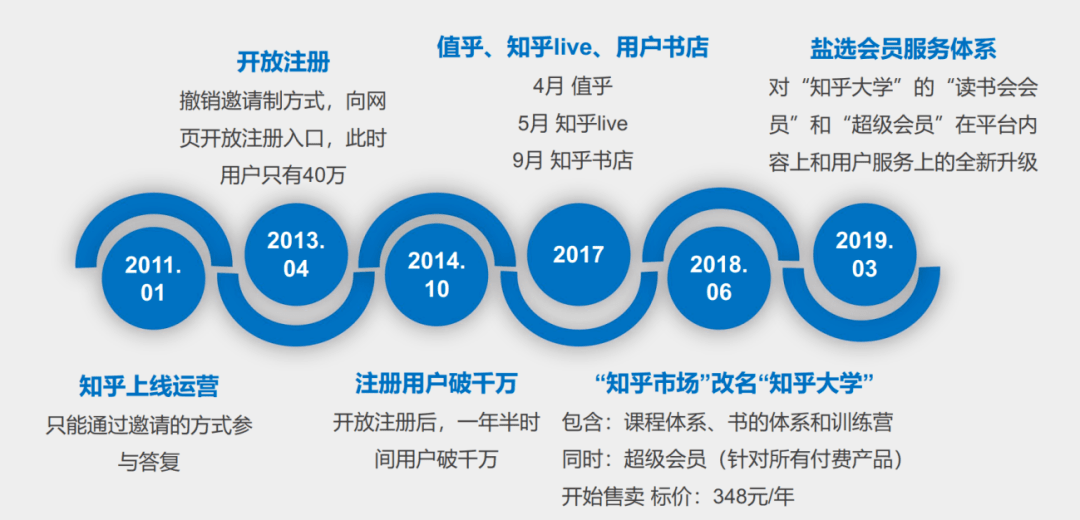 开放注册
撤销邀请制方式，向网页开放注册入口，此时用户只有40万

值乎、知乎live、用户书店
4月 值乎
5月 知乎live
9月 知乎书店

盐选会员服务体系
对“知乎大学”的“读书会会员”和“超级会员”在平台内容上和用户服务上的全新升级

2011.
01

2013.
04

2014.
10

2017

2018.
06

2019.
03

知乎上线运营
只能通过邀请的方式参与答复

注册用户破千万
开放注册后，一年半时间用户破千万

“知乎市场”改名“知乎大学”
包含：课程体系、书的体系和训练营
同时：超级会员（针对所有付费产品）
开始售卖 标价：348元/年